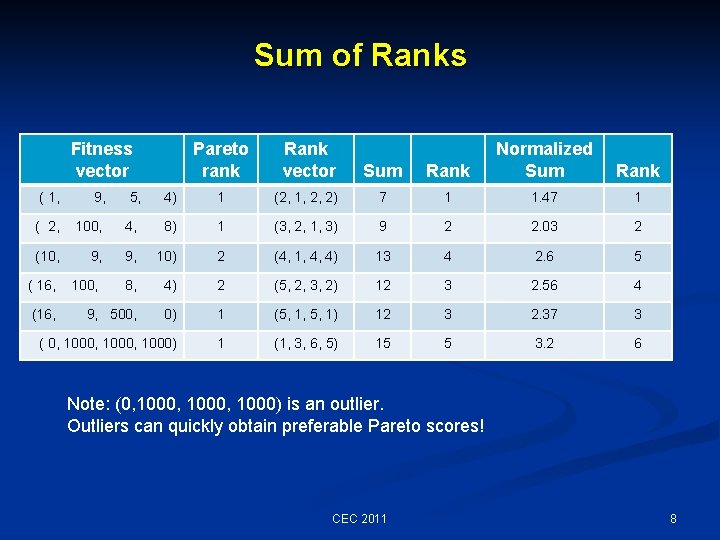 Sum of Ranks

| Fitness vector | Pareto rank | Rank vector | Sum | Rank | Normalized Sum | Rank |
|---|---|---|---|---|---|---|
| ( 1, 9, 5, 4) | 1 | (2, 1, 2, 2) | 7 | 1 | 1.47 | 1 |
| ( 2, 100, 4, 8) | 1 | (3, 2, 1, 3) | 9 | 2 | 2.03 | 2 |
| (10, 9, 9, 10) | 2 | (4, 1, 4, 4) | 13 | 4 | 2.6 | 5 |
| ( 16, 100, 8, 4) | 2 | (5, 2, 3, 2) | 12 | 3 | 2.56 | 4 |
| (16, 9, 500, 0) | 1 | (5, 1, 5, 1) | 12 | 3 | 2.37 | 3 |
| ( 0, 1000, 1000, 1000) | 1 | (1, 3, 6, 5) | 15 | 5 | 3.2 | 6 |

Note: (0,1000, 1000, 1000) is an outlier.
Outliers can quickly obtain preferable Pareto scores!

CEC 2011

8